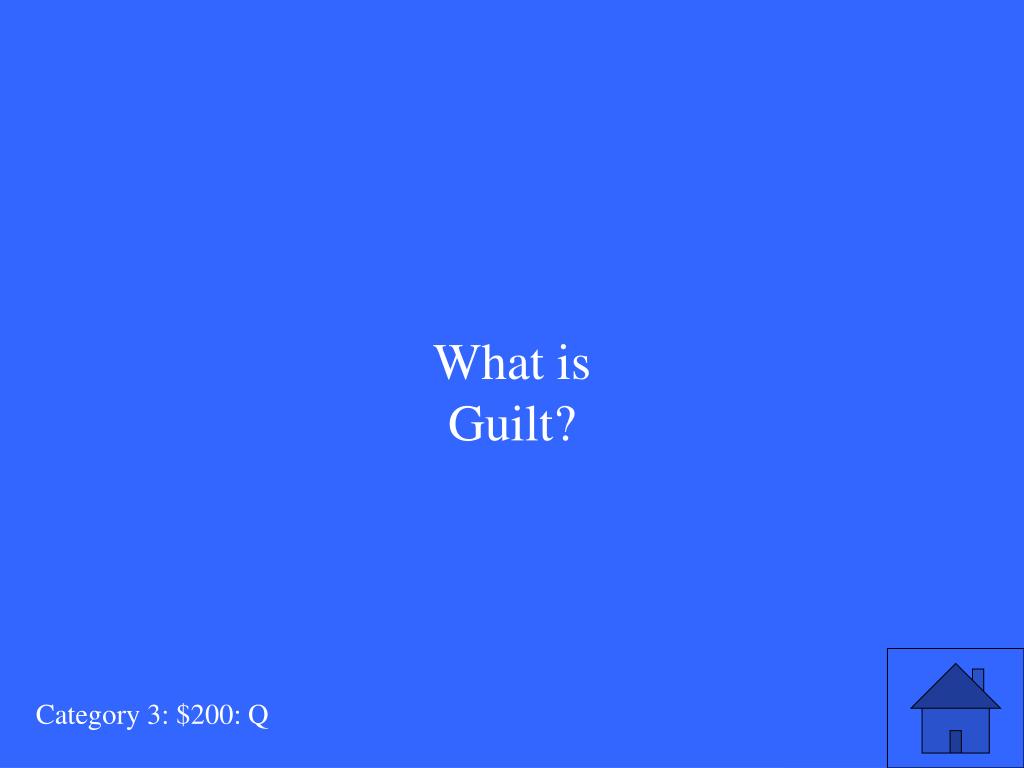 What is
Guilt?

Category 3: \$200: Q